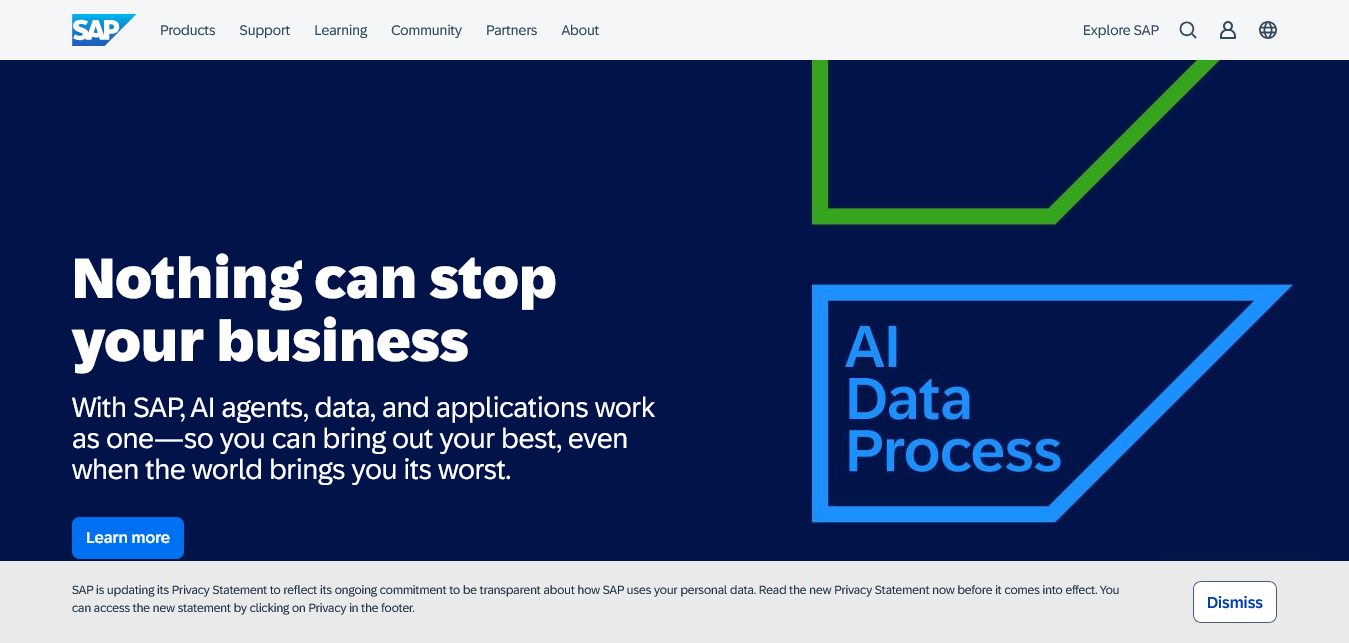 SAP Products Support Learning Community Partners About Explore SAP

Nothing can stop your business

With SAP, AI agents, data, and applications work as one—so you can bring out your best, even when the world brings you its worst.

Learn more

AI
Data
Process

SAP is updating its Privacy Statement to reflect its ongoing commitment to be transparent about how SAP uses your personal data. Read the new Privacy Statement now before it comes into effect. You can access the new statement by clicking on Privacy in the footer.

Dismiss